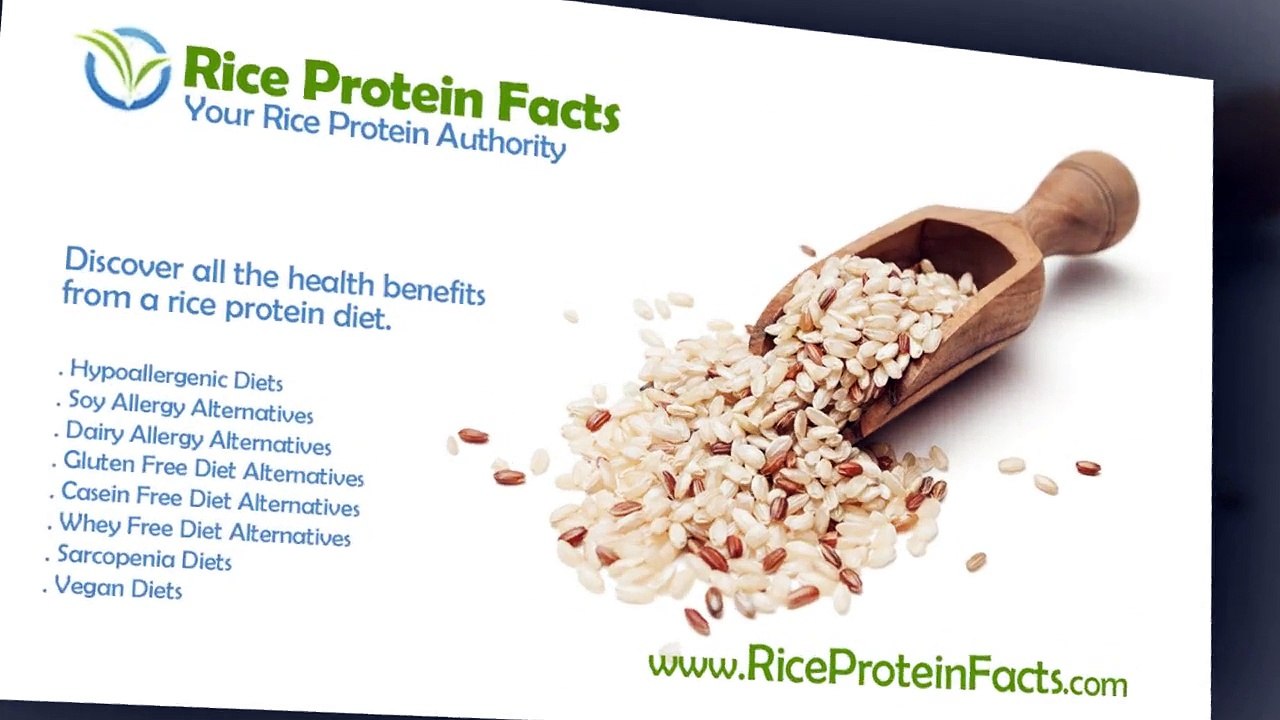 Rice Protein Facts
Your Rice Protein Authority

Discover all the health benefits from a rice protein diet.

. Hypoallergenic Diets
. Soy Allergy Alternatives
. Dairy Allergy Alternatives
. Gluten Free Diet Alternatives
. Casein Free Diet Alternatives
. Whey Free Diet Alternatives
. Sarcopenia Diets
. Vegan Diets

www.RiceProteinFacts.com